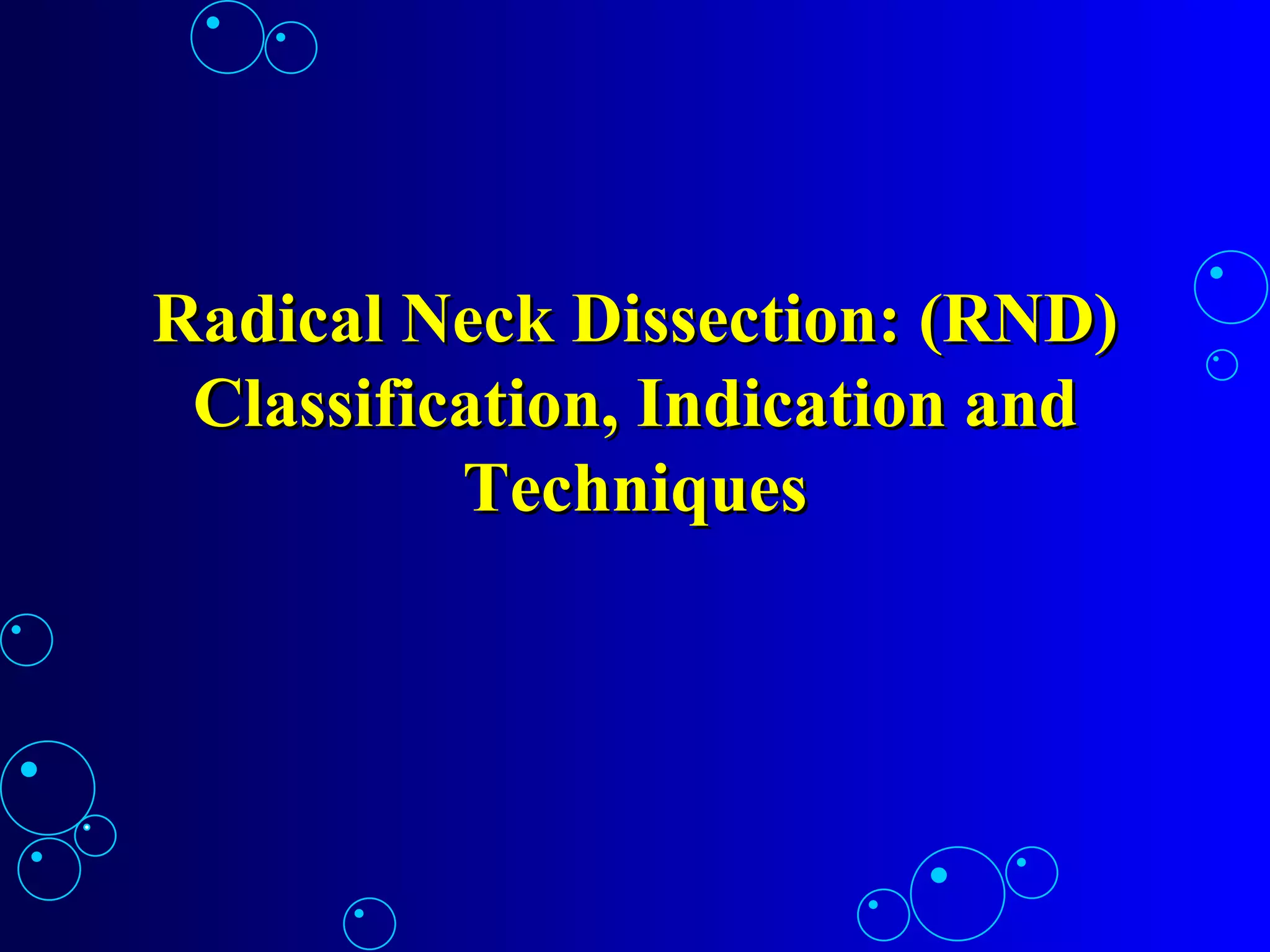 Radical Neck Dissection: (RND) Classification, Indication and Techniques